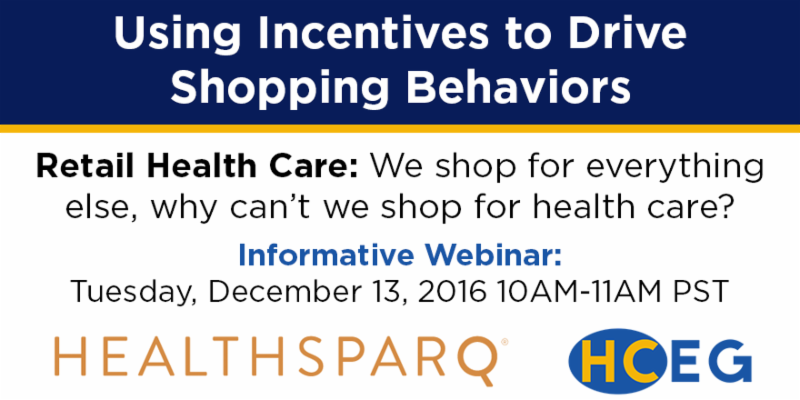 Using Incentives to Drive Shopping Behaviors

Retail Health Care: We shop for everything else, why can't we shop for health care?

Informative Webinar:
Tuesday, December 13, 2016 10AM-11AM PST

HEALTHSPARQ®

HCEG